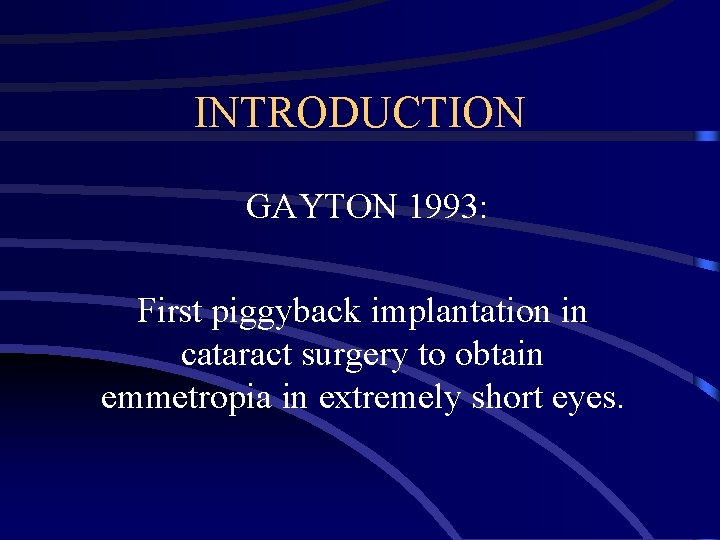 INTRODUCTION

GAYTON 1993:

First piggyback implantation in cataract surgery to obtain emmetropia in extremely short eyes.